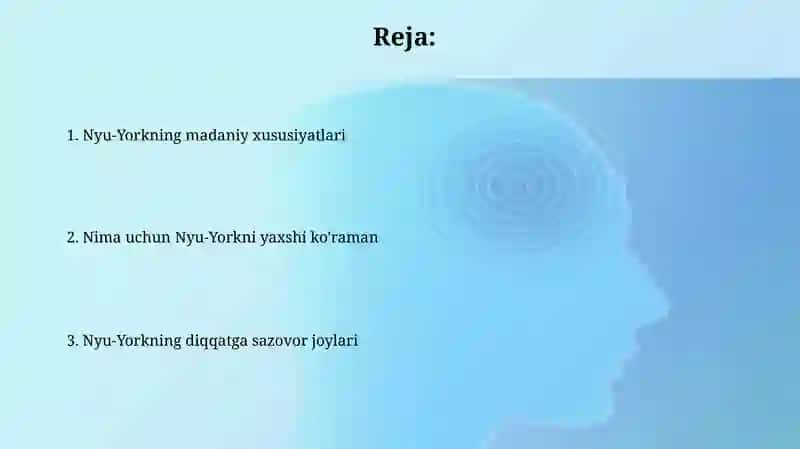 Reja:

1. Nyu-Yorkning madaniy xususiyatlari

2. Nima uchun Nyu-Yorkni yaxshi ko'raman

3. Nyu-Yorkning diqqatga sazovor joylari